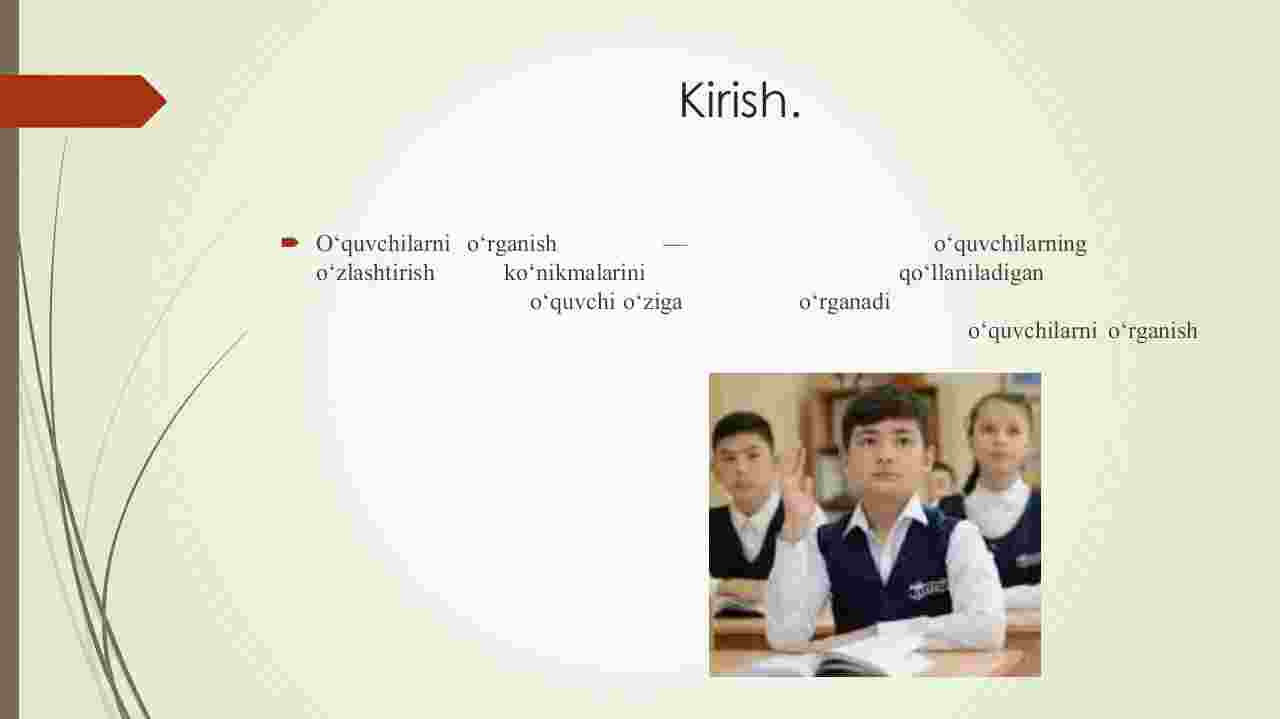 Kirish.

O‘quvchilarni o‘rganish — o‘quvchilarning o‘zlashtirish ko‘nikmalarini qo‘llaniladigan o‘quvchi o‘ziga o‘rganadi o‘quvchilarni o‘rganish